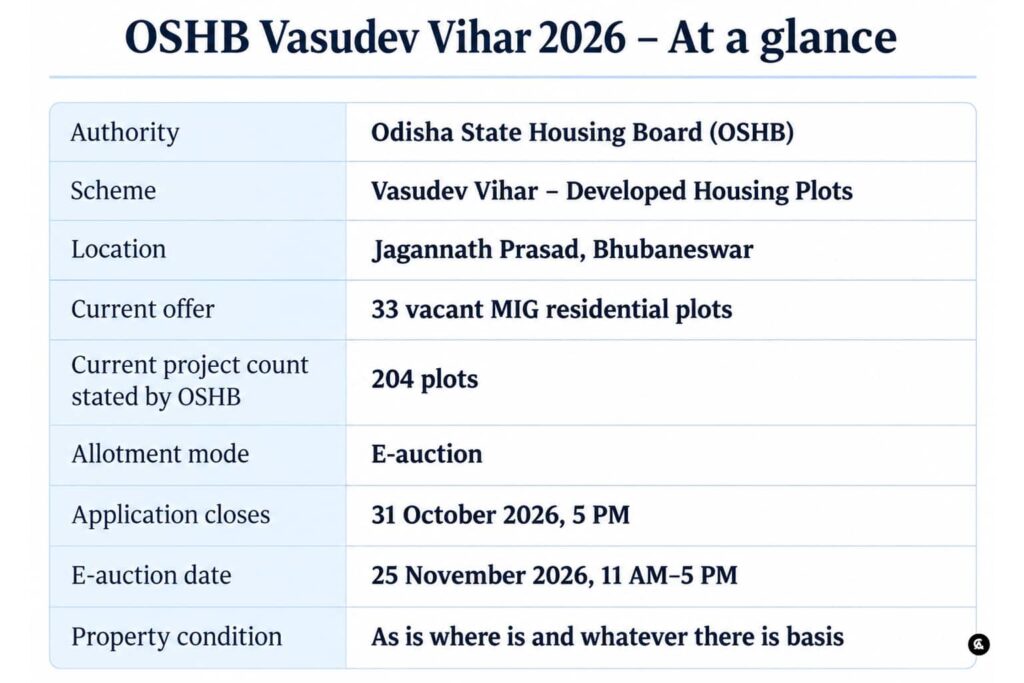 OSHB Vasudev Vihar 2026 – At a glance

| Authority | Odisha State Housing Board (OSHB) |
|---|---|
| Scheme | Vasudev Vihar – Developed Housing Plots |
| Location | Jagannath Prasad, Bhubaneswar |
| Current offer | 33 vacant MIG residential plots |
| Current project count stated by OSHB | 204 plots |
| Allotment mode | E-auction |
| Application closes | 31 October 2026, 5 PM |
| E-auction date | 25 November 2026, 11 AM–5 PM |
| Property condition | As is where is and whatever there is basis |